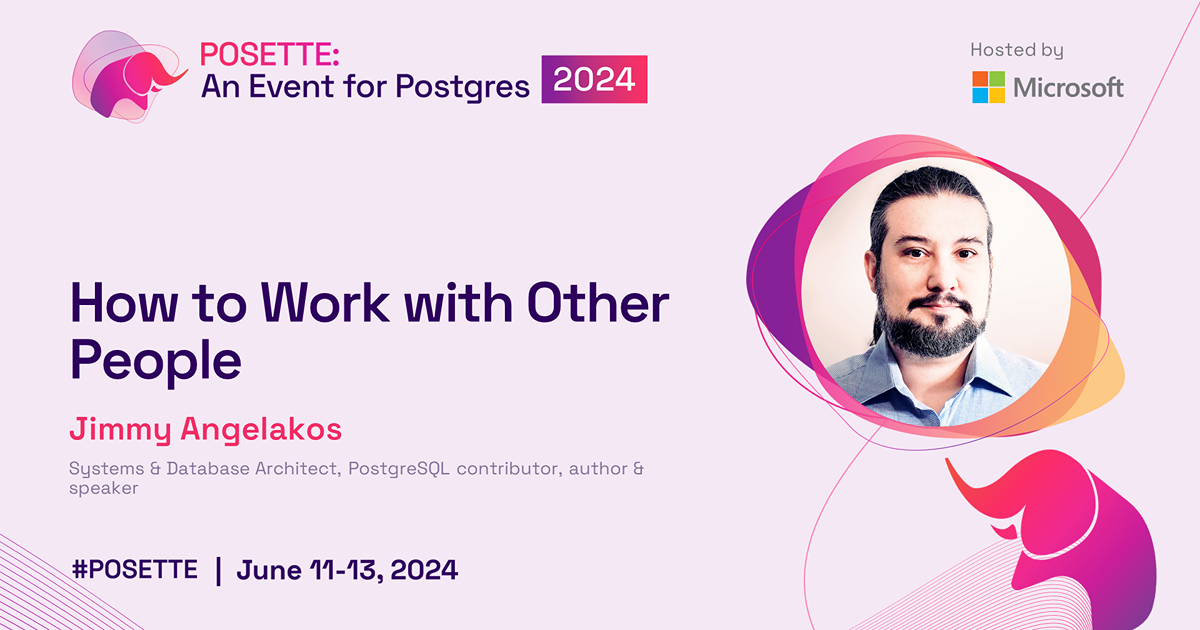 POSETTE:
An Event for Postgres 2024

Hosted by
Microsoft

How to Work with Other People

Jimmy Angelakos

Systems & Database Architect, PostgreSQL contributor, author & speaker

#POSETTE | June 11-13, 2024